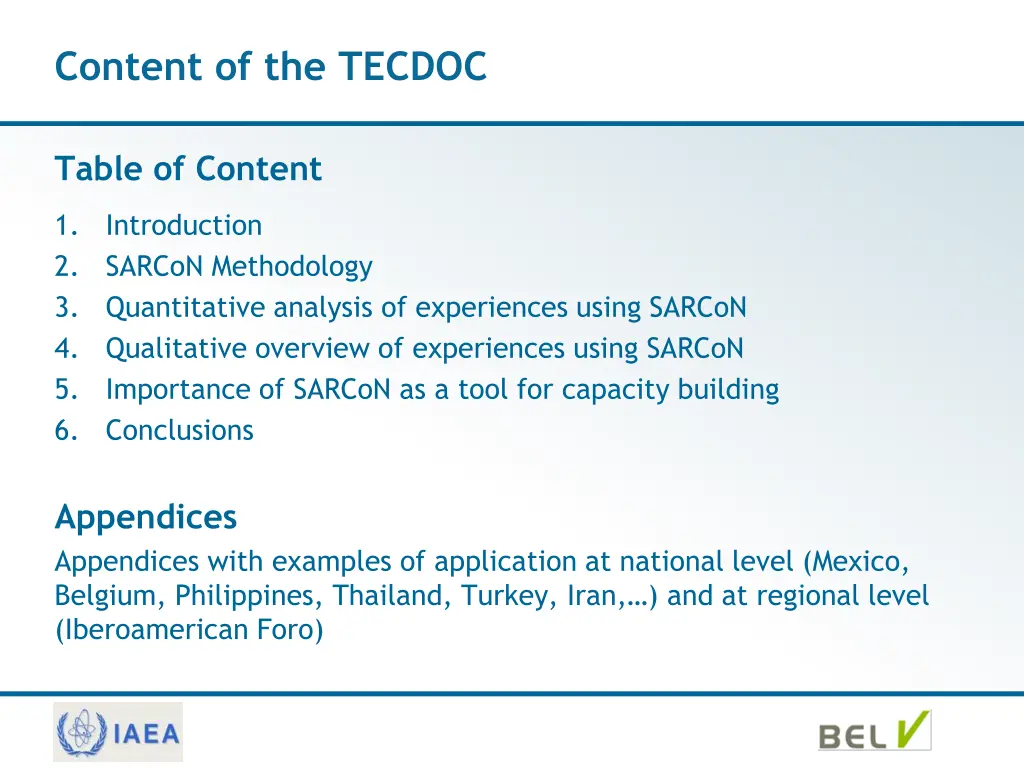 Content of the TECDOC

Table of Content

1. Introduction
2. SARCoN Methodology
3. Quantitative analysis of experiences using SARCoN
4. Qualitative overview of experiences using SARCoN
5. Importance of SARCoN as a tool for capacity building
6. Conclusions

Appendices

Appendices with examples of application at national level (Mexico, Belgium, Philippines, Thailand, Turkey, Iran,…) and at regional level (Iberoamerican Foro)

IAEA

BEL V